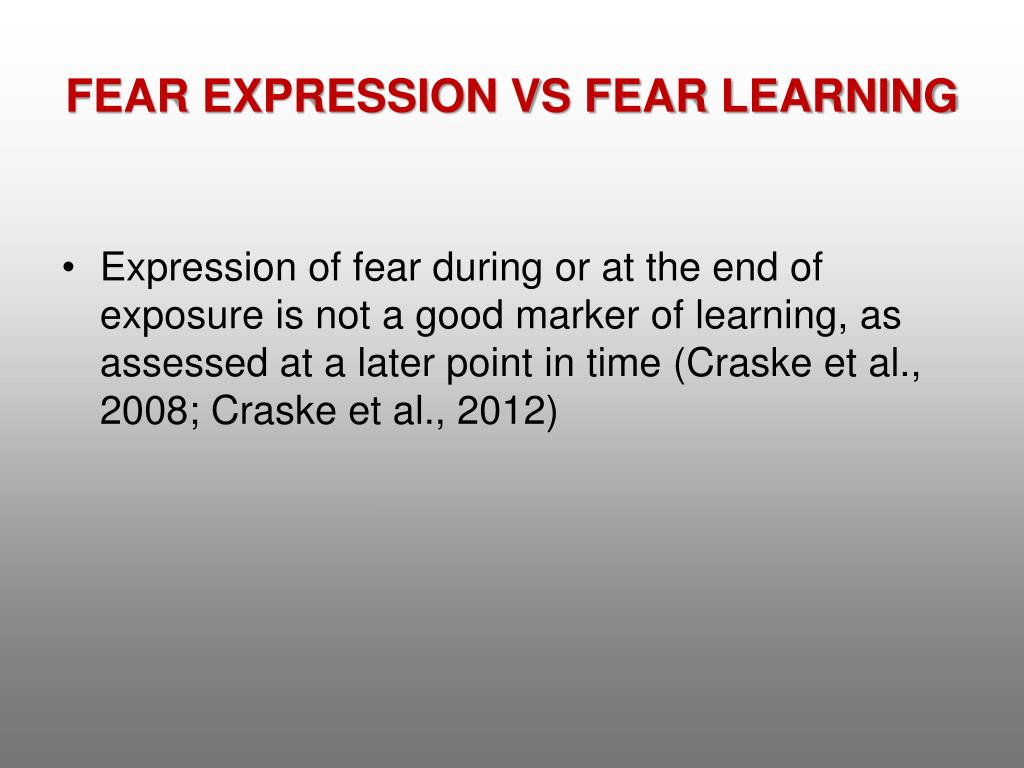 FEAR EXPRESSION VS FEAR LEARNING

• Expression of fear during or at the end of exposure is not a good marker of learning, as assessed at a later point in time (Craske et al., 2008; Craske et al., 2012)